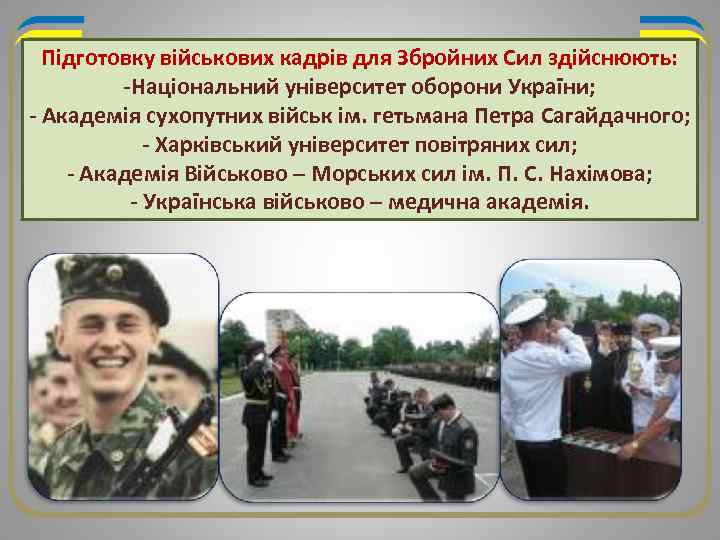 Підготовку військових кадрів для Збройних Сил здійснюють:
-Національний університет оборони України;
- Академія сухопутних військ ім. гетьмана Петра Сагайдачного;
- Харківський університет повітряних сил;
- Академія Військово – Морських сил ім. П. С. Нахімова;
- Українська військово – медична академія.